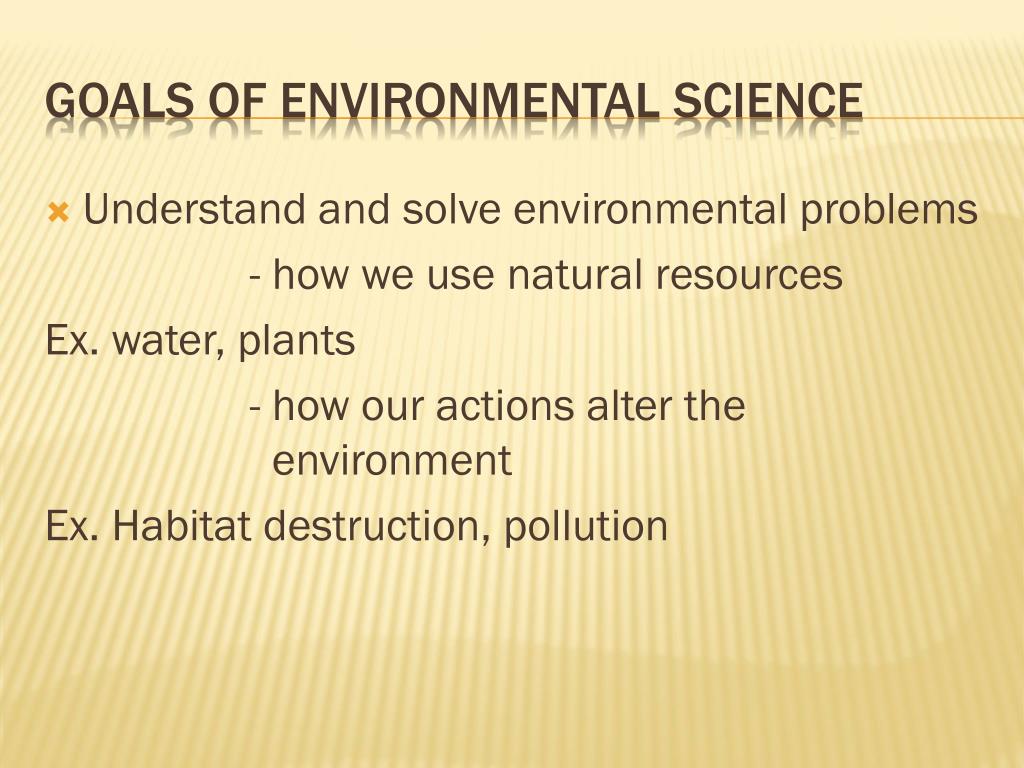 GOALS OF ENVIRONMENTAL SCIENCE

Understand and solve environmental problems

- how we use natural resources

Ex. water, plants

- how our actions alter the environment

Ex. Habitat destruction, pollution